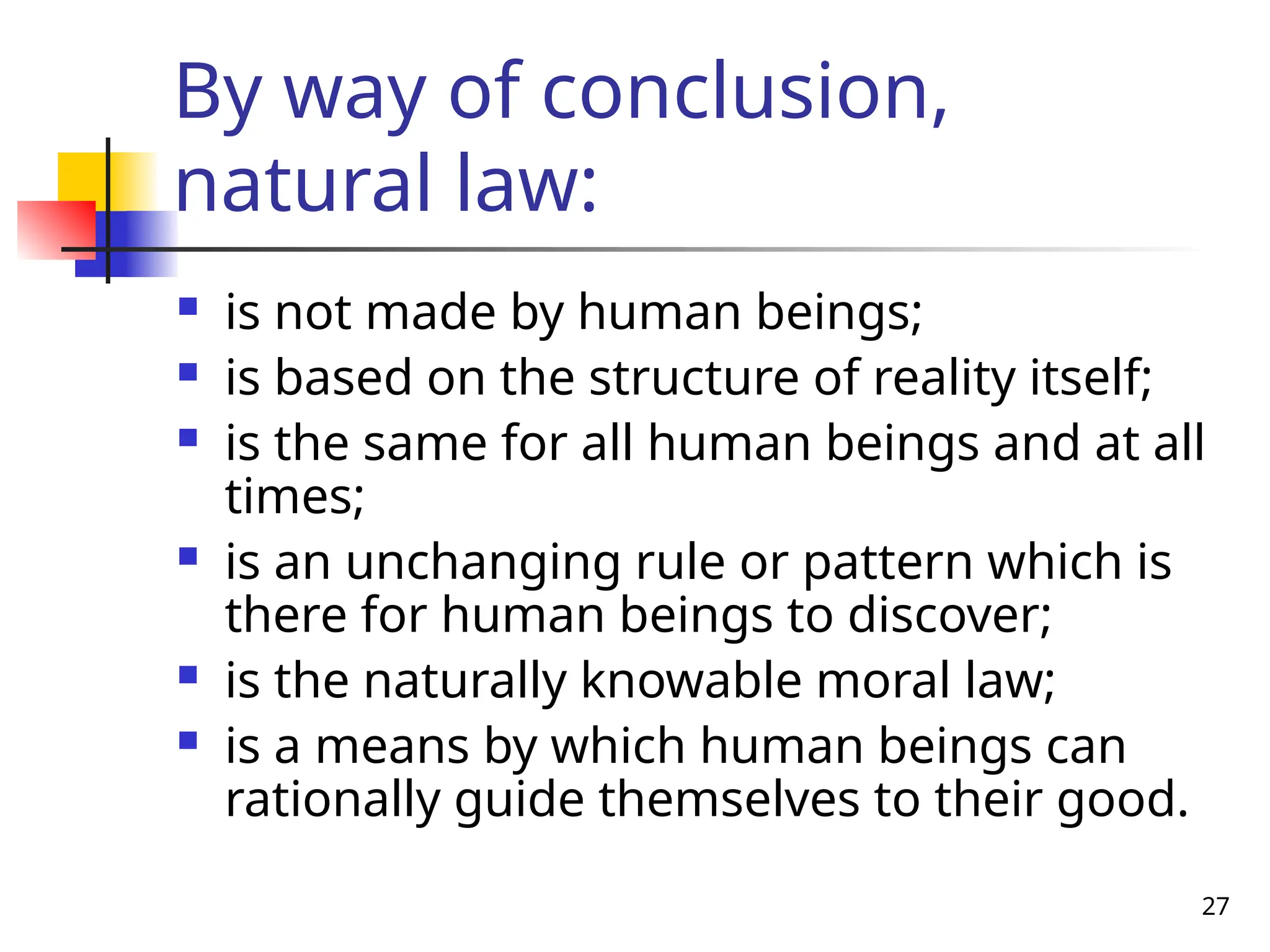 By way of conclusion, natural law:

- is not made by human beings;
- is based on the structure of reality itself;
- is the same for all human beings and at all times;
- is an unchanging rule or pattern which is there for human beings to discover;
- is the naturally knowable moral law;
- is a means by which human beings can rationally guide themselves to their good.

27